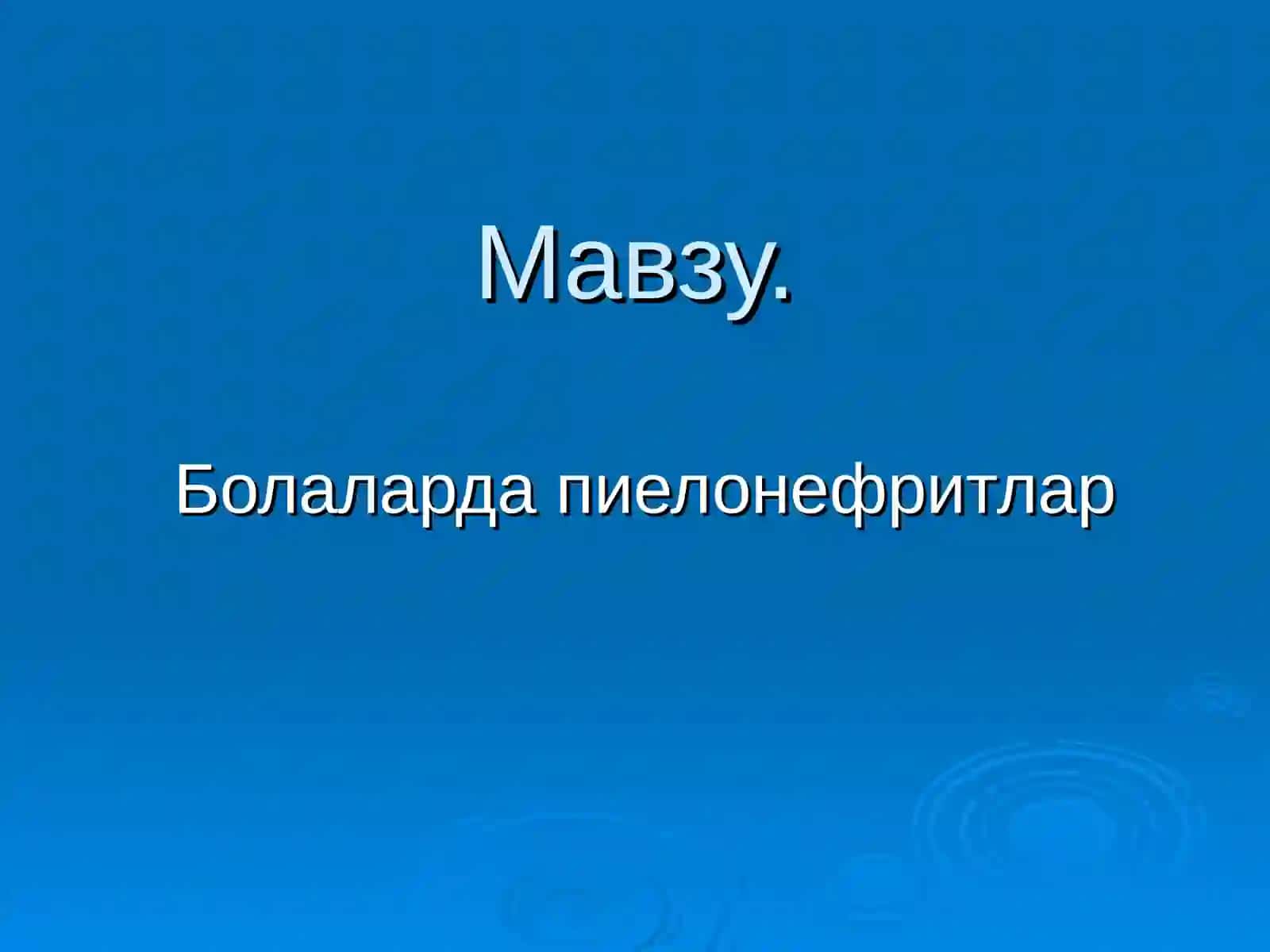 Мавзу.

Болаларда пиелонефритлар